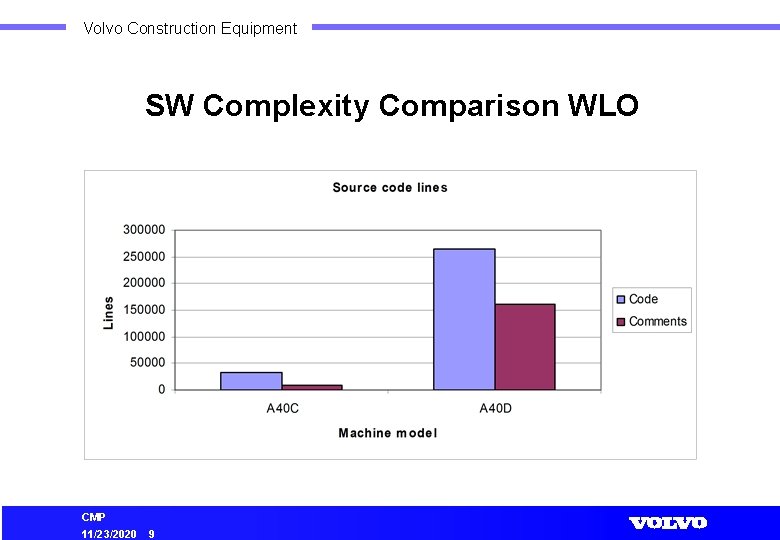 Volvo Construction Equipment

SW Complexity Comparison WLO

Source code lines

300000
250000
200000
150000
100000
50000
0

Lines

A40C
A40D

Machine model

Code
Comments

CMP
11/23/2020 9

VOLVO